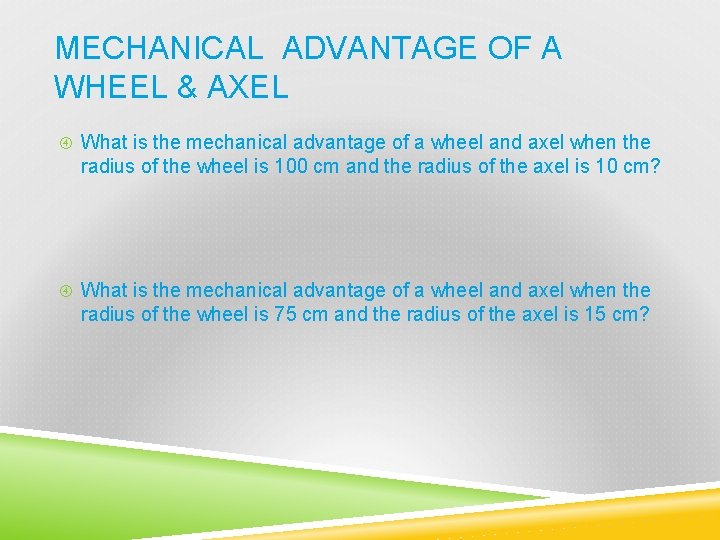 MECHANICAL ADVANTAGE OF A WHEEL & AXEL

What is the mechanical advantage of a wheel and axel when the radius of the wheel is 100 cm and the radius of the axel is 10 cm?

What is the mechanical advantage of a wheel and axel when the radius of the wheel is 75 cm and the radius of the axel is 15 cm?